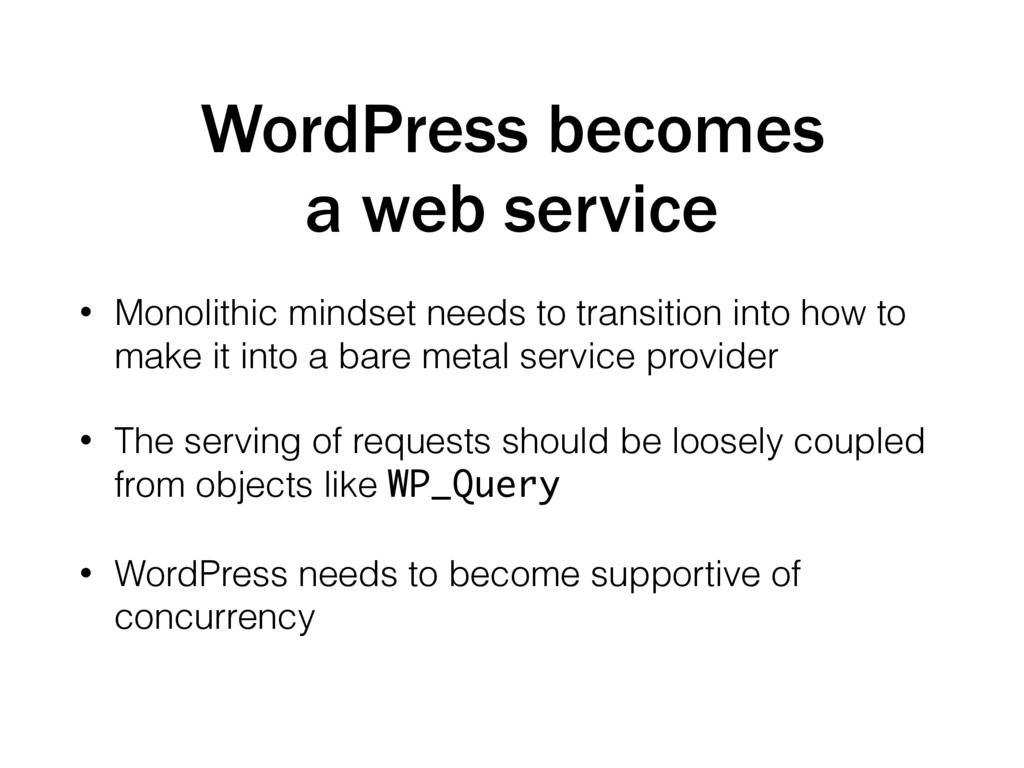 WordPress becomes
a web service

• Monolithic mindset needs to transition into how to make it into a bare metal service provider

• The serving of requests should be loosely coupled from objects like WP_Query

• WordPress needs to become supportive of concurrency